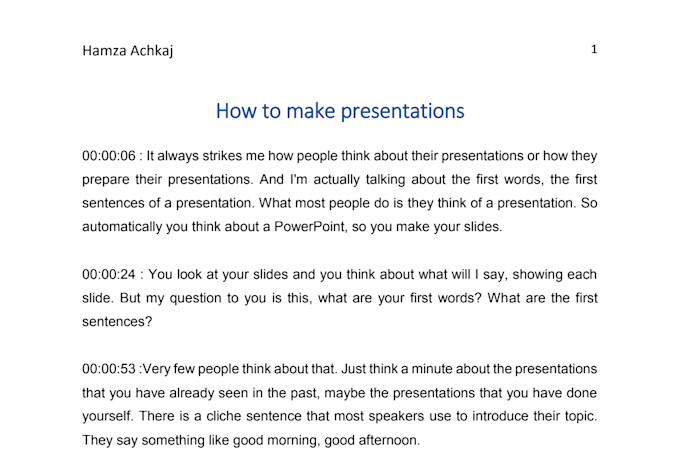 Hamza Achkaj 1

How to make presentations

00:00:06 : It always strikes me how people think about their presentations or how they prepare their presentations. And I'm actually talking about the first words, the first sentences of a presentation. What most people do is they think of a presentation. So automatically you think about a PowerPoint, so you make your slides.

00:00:24 : You look at your slides and you think about what will I say, showing each slide. But my question to you is this, what are your first words? What are the first sentences?

00:00:53 :Very few people think about that. Just think a minute about the presentations that you have already seen in the past, maybe the presentations that you have done yourself. There is a cliche sentence that most speakers use to introduce their topic. They say something like good morning, good afternoon.